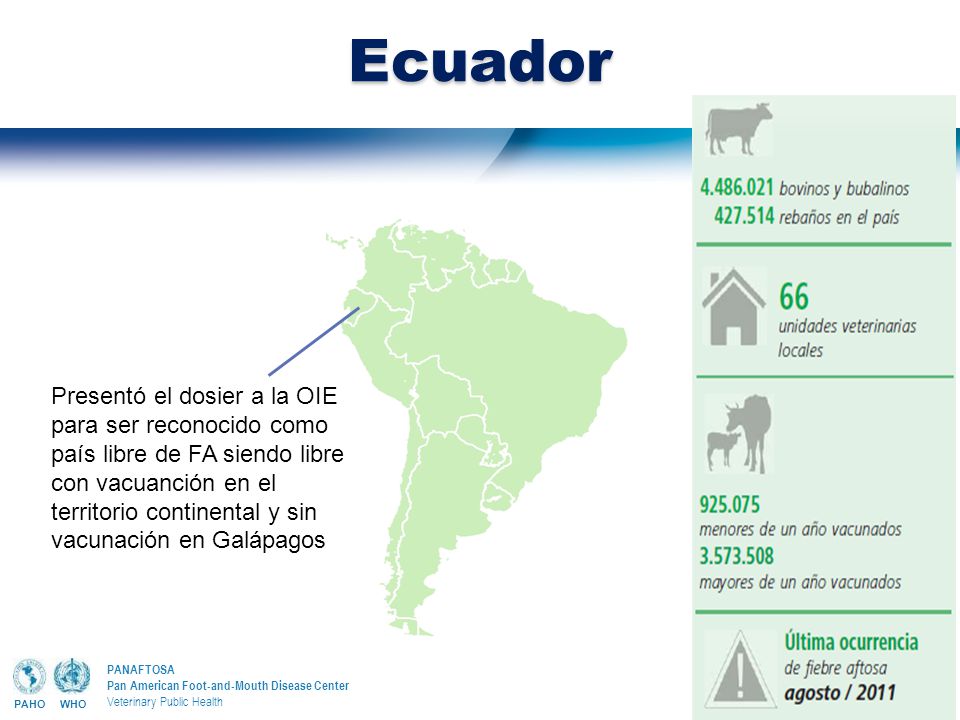 Ecuador

Presentó el dosier a la OIE para ser reconocido como país libre de FA siendo libre con vacuanción en el territorio continental y sin vacunación en Galápagos

4.486.021 bovinos y bubalinos
427.514 rebaños en el país

66
unidades veterinarias locales

925.075
menores de un año vacunados
3.573.508
mayores de un año vacunados

Última ocurrencia
de fiebre aftosa
agosto / 2011

PAHO WHO
PANAFTOSA
Pan American Foot-and-Mouth Disease Center
Veterinary Public Health